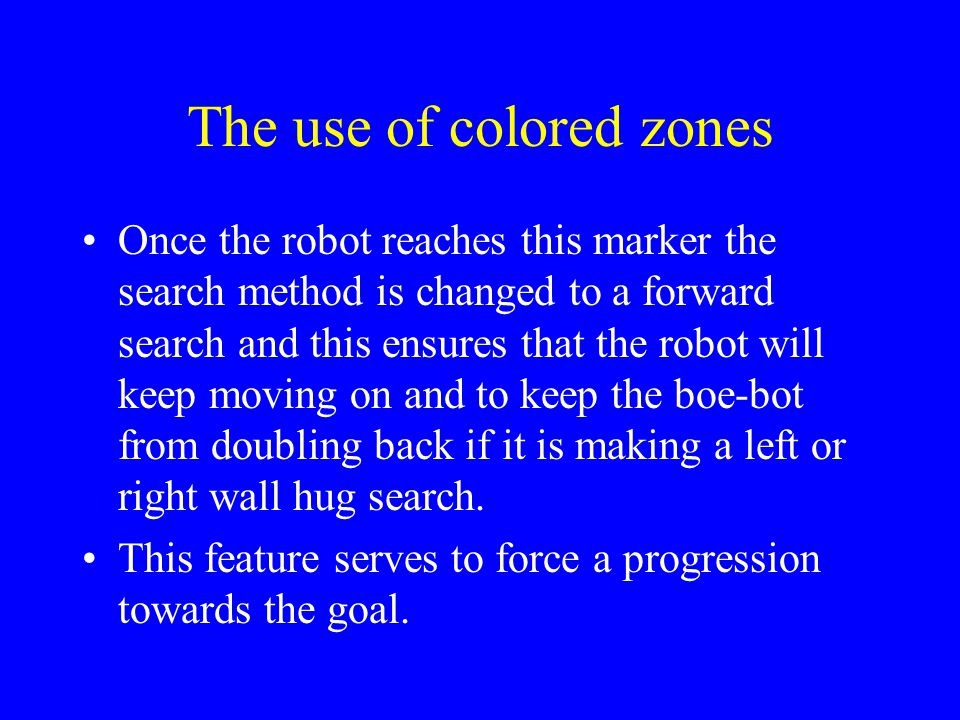 The use of colored zones

• Once the robot reaches this marker the search method is changed to a forward search and this ensures that the robot will keep moving on and to keep the boe-bot from doubling back if it is making a left or right wall hug search.

• This feature serves to force a progression towards the goal.